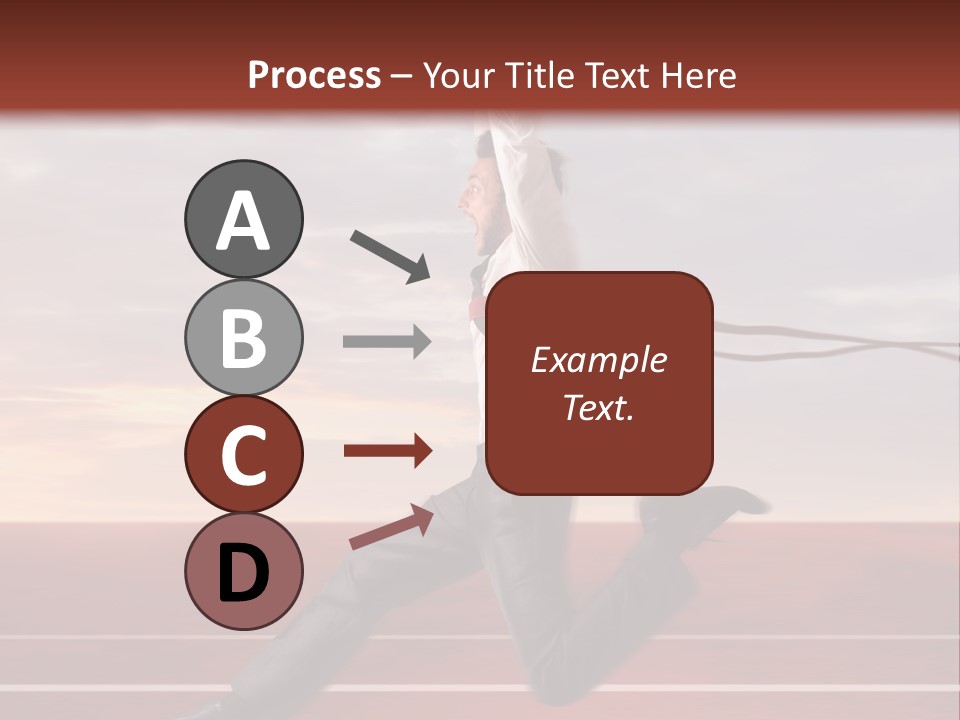 Process – Your Title Text Here

A

B

C

D

Example Text.